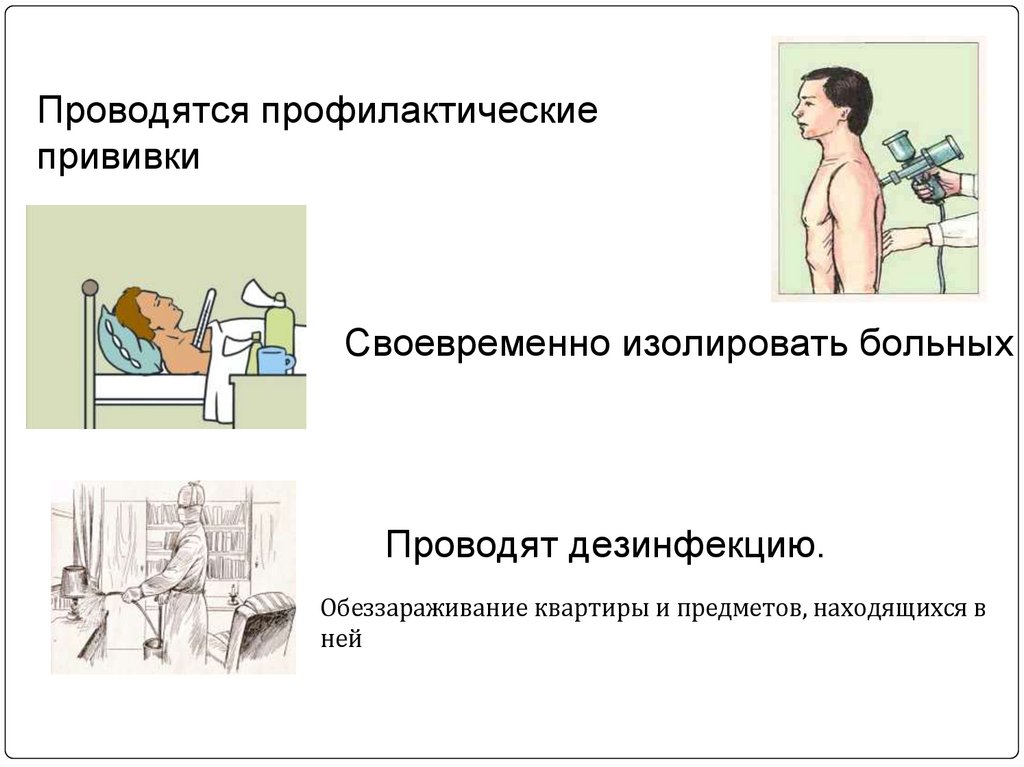 Проводятся профилактические прививки

Своевременно изолировать больных

Проводят дезинфекцию.

Обеззараживание квартиры и предметов, находящихся в ней